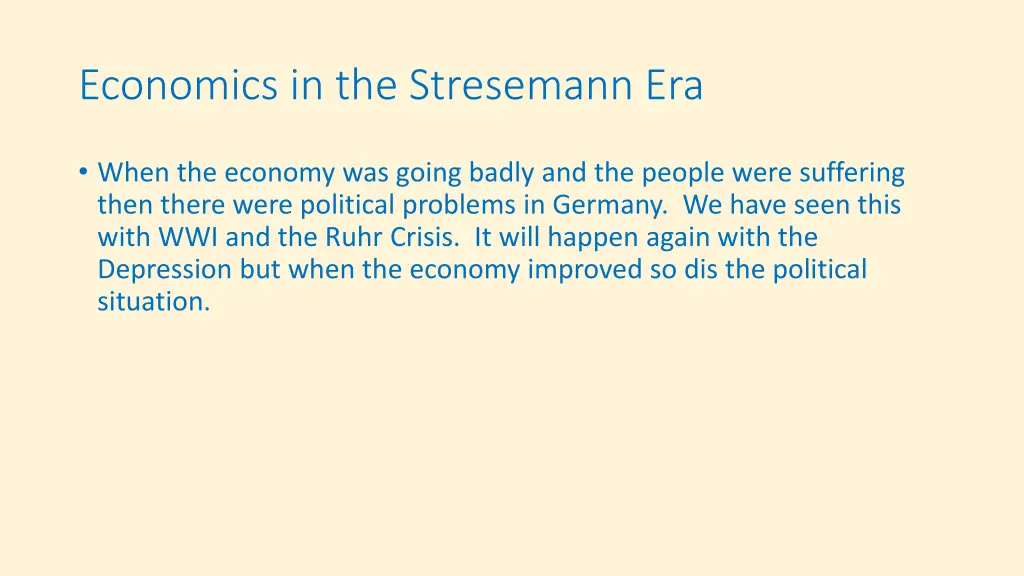 Economics in the Stresemann Era

• When the economy was going badly and the people were suffering then there were political problems in Germany. We have seen this with WWI and the Ruhr Crisis. It will happen again with the Depression but when the economy improved so dis the political situation.